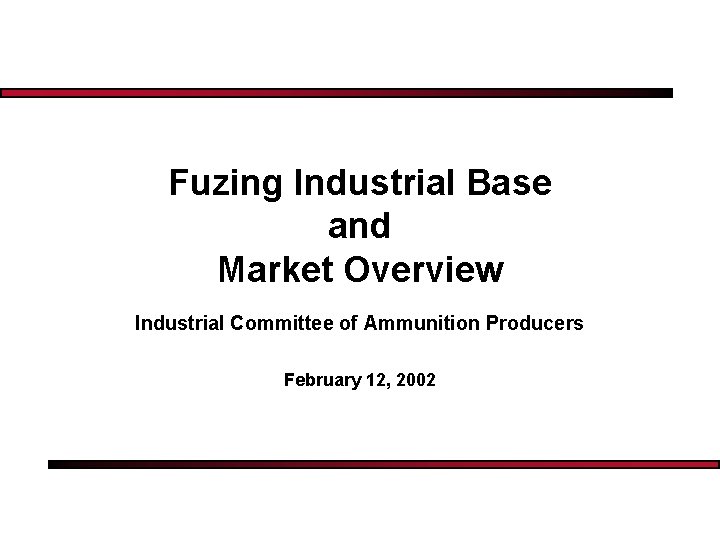 Fuzing Industrial Base
and
Market Overview

Industrial Committee of Ammunition Producers

February 12, 2002